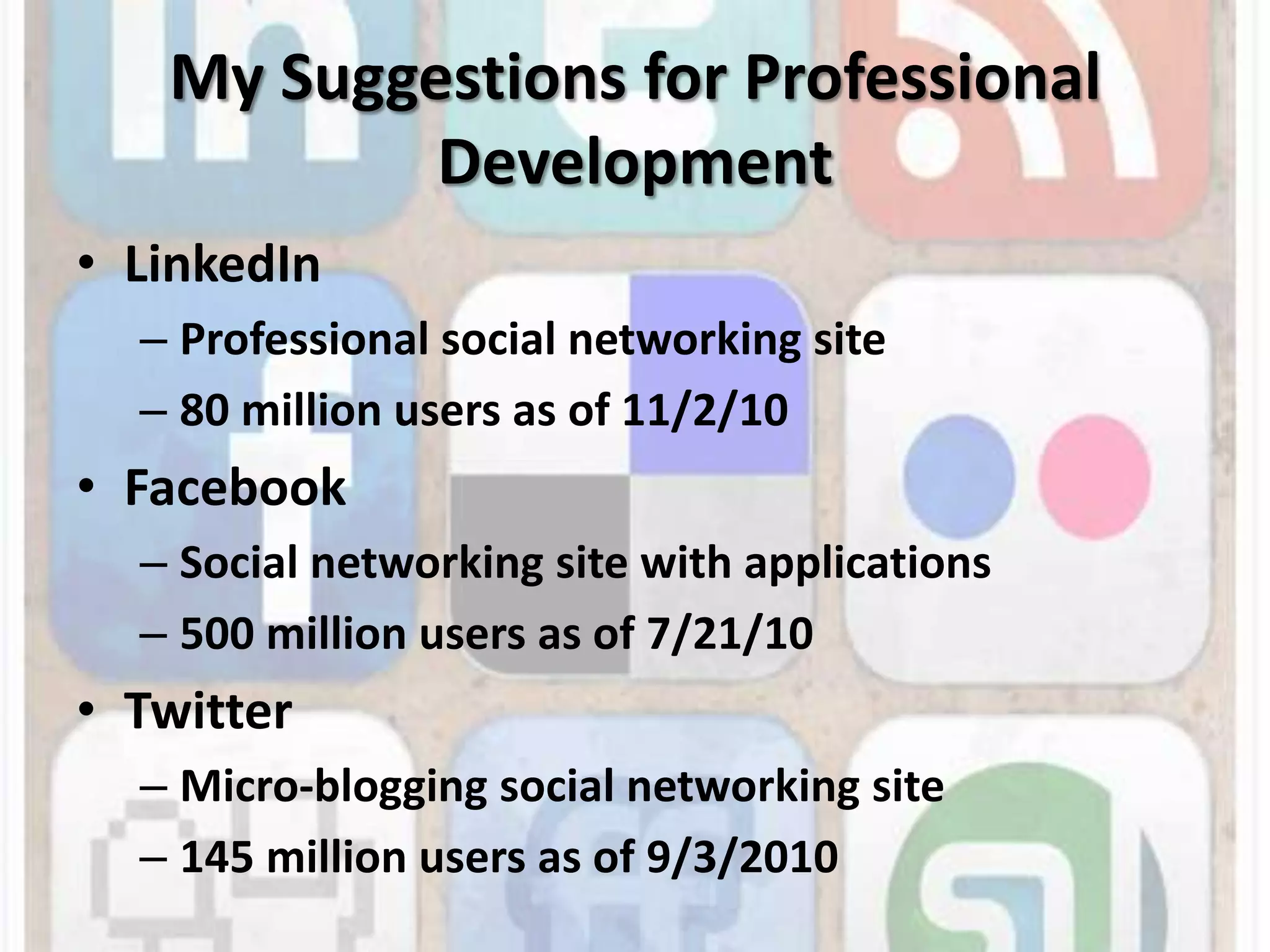 My Suggestions for Professional Development

• LinkedIn
– Professional social networking site
– 80 million users as of 11/2/10
• Facebook
– Social networking site with applications
– 500 million users as of 7/21/10
• Twitter
– Micro-blogging social networking site
– 145 million users as of 9/3/2010